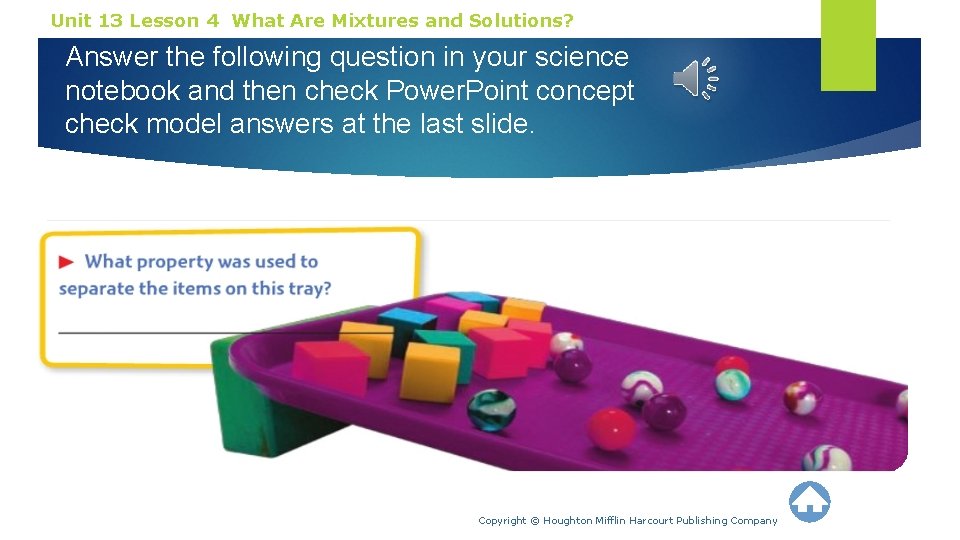 Unit 13 Lesson 4 What Are Mixtures and Solutions?

Answer the following question in your science notebook and then check PowerPoint concept check model answers at the last slide.

► What property was used to separate the items on this tray?

Copyright © Houghton Mifflin Harcourt Publishing Company